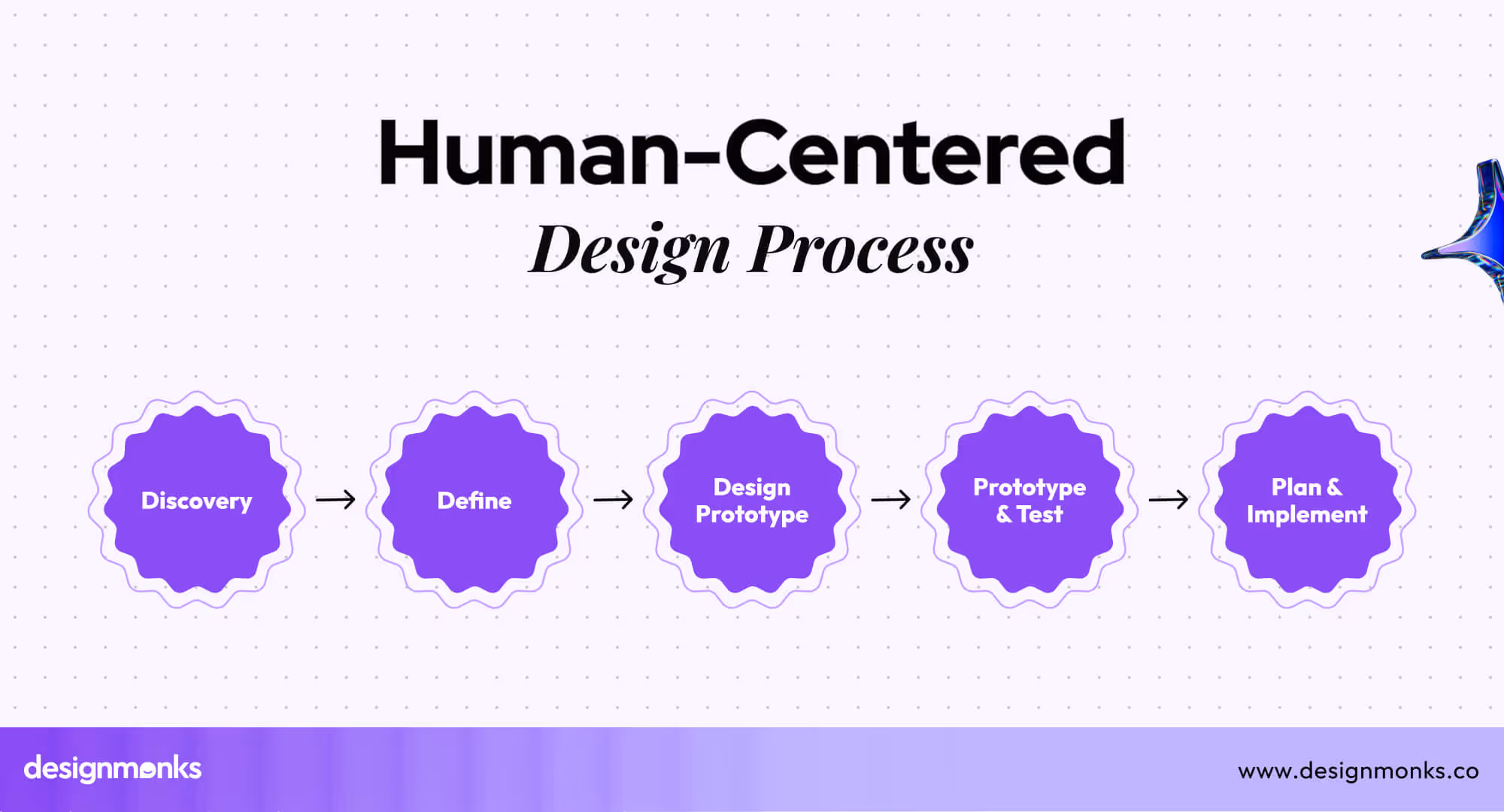 Human-Centered
Design Process

Discovery → Define → Design Prototype → Prototype & Test → Plan & Implement

designmonks

www.designmonks.co